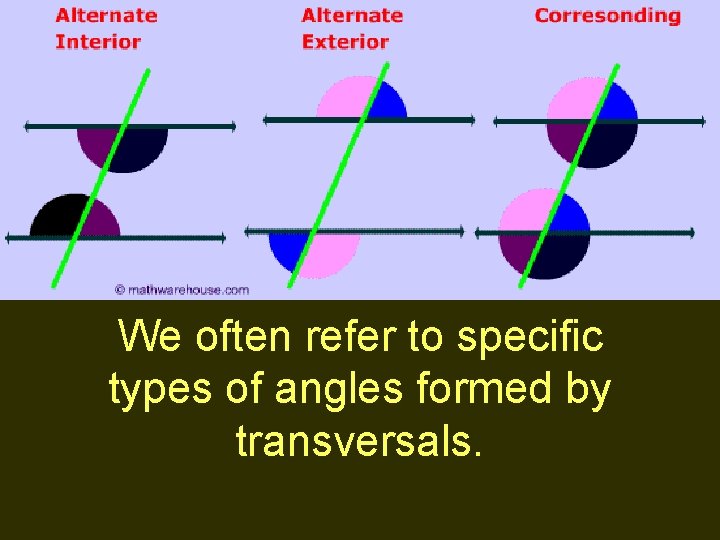 Alternate Interior

Alternate Exterior

Corresonding

© mathwarehouse.com

We often refer to specific types of angles formed by transversals.